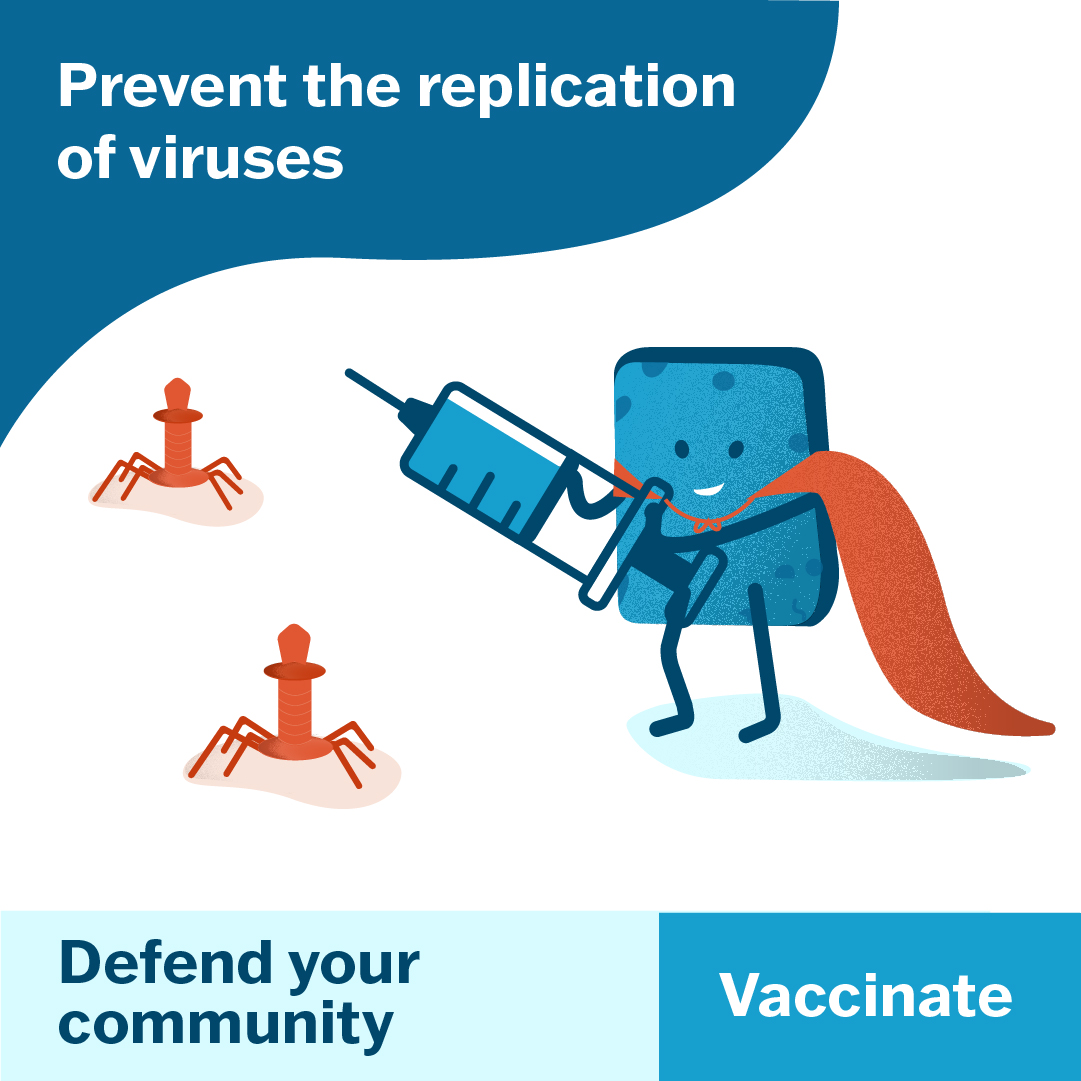 Prevent the replication of viruses

Defend your community

Vaccinate